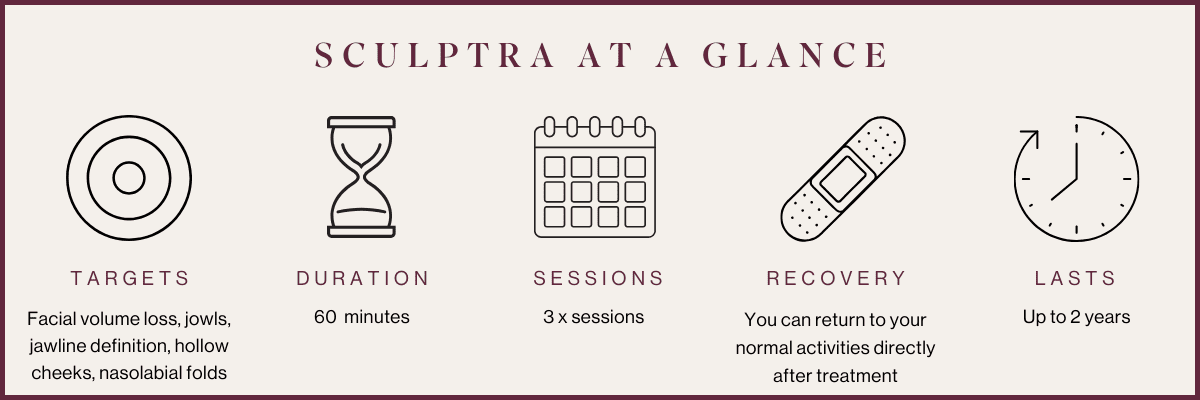 SCULPTRA AT A GLANCE

TARGETS
Facial volume loss, jowls, jawline definition, hollow cheeks, nasolabial folds

DURATION
60 minutes

SESSIONS
3 x sessions

RECOVERY
You can return to your normal activities directly after treatment

LASTS
Up to 2 years